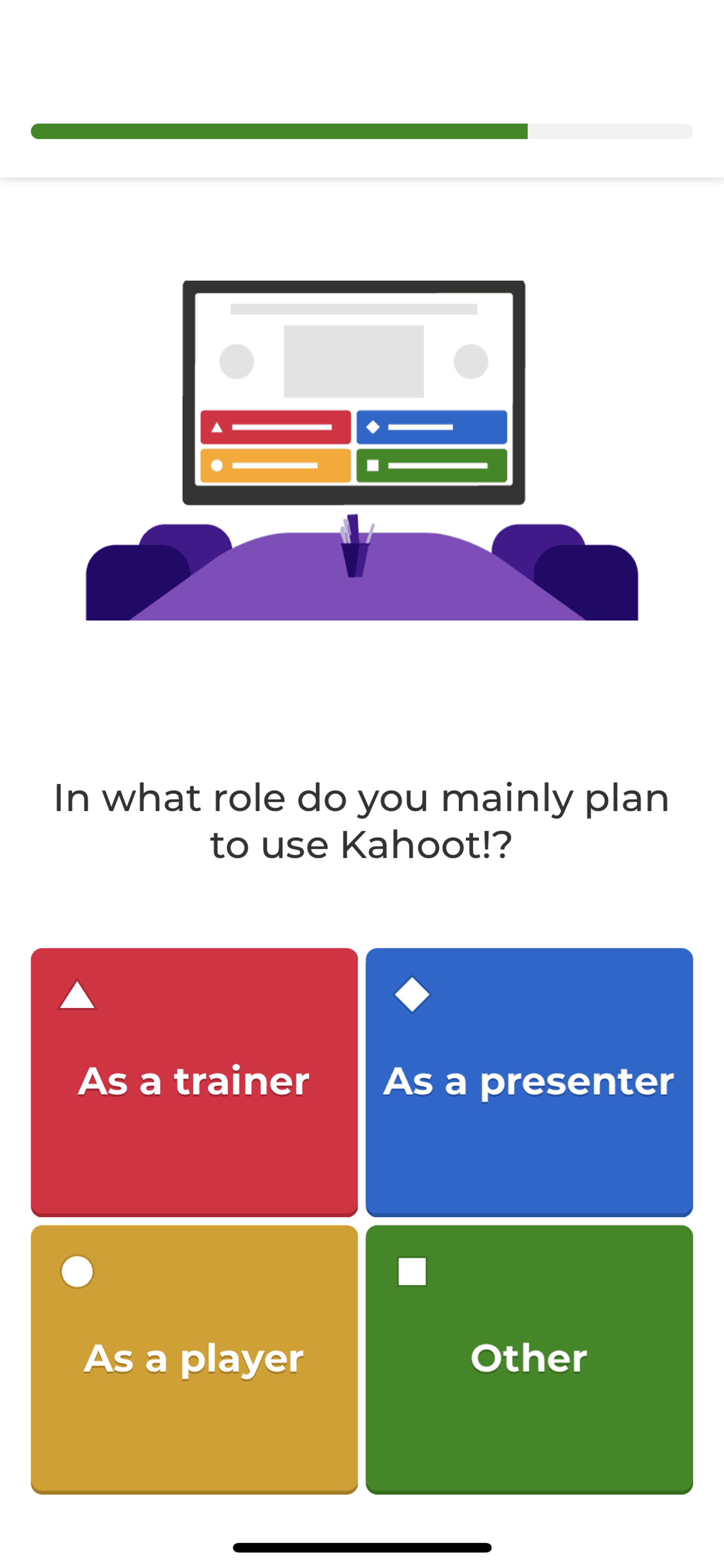 In what role do you mainly plan to use Kahoot!?

As a trainer

As a presenter

As a player

Other